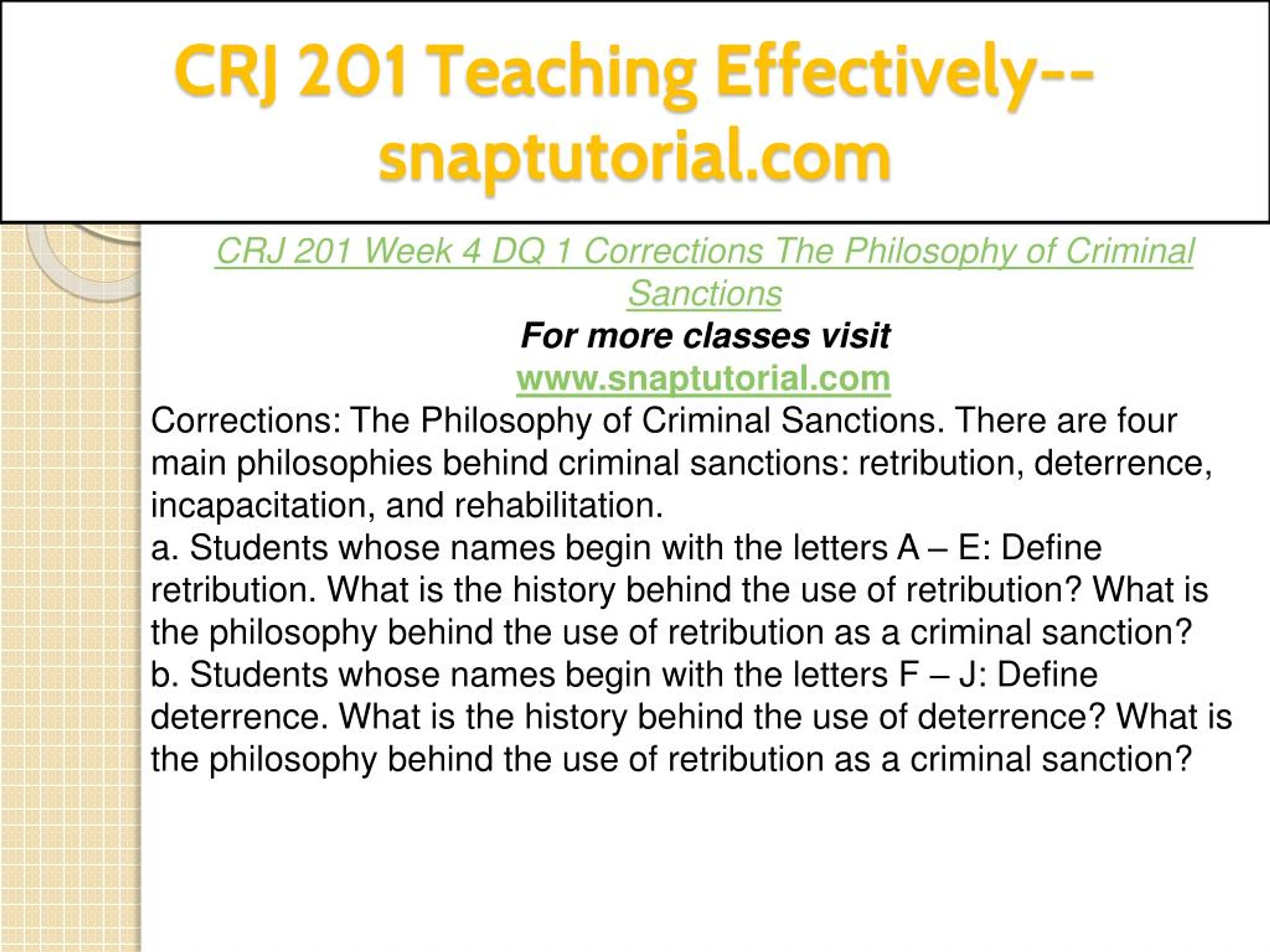 CRJ 201 Teaching Effectively--snaptutorial.com

CRJ 201 Week 4 DQ 1 Corrections The Philosophy of Criminal Sanctions

For more classes visit

www.snaptutorial.com

Corrections: The Philosophy of Criminal Sanctions. There are four main philosophies behind criminal sanctions: retribution, deterrence, incapacitation, and rehabilitation.

a. Students whose names begin with the letters A – E: Define retribution. What is the history behind the use of retribution? What is the philosophy behind the use of retribution as a criminal sanction?

b. Students whose names begin with the letters F – J: Define deterrence. What is the history behind the use of deterrence? What is the philosophy behind the use of retribution as a criminal sanction?